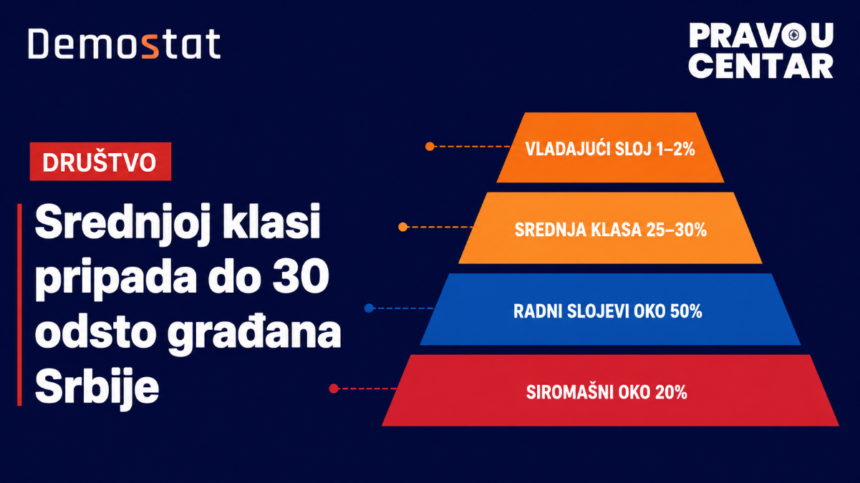 Demostat

PRAVO U CENTAR

DRUŠTVO

Srednjoj klasi pripada do 30 odsto građana Srbije

VLADAJUĆI SLOJ 1–2%

SREDNJA KLASA 25–30%

RADNI SLOJEVI OKO 50%

SIROMAŠNI OKO 20%